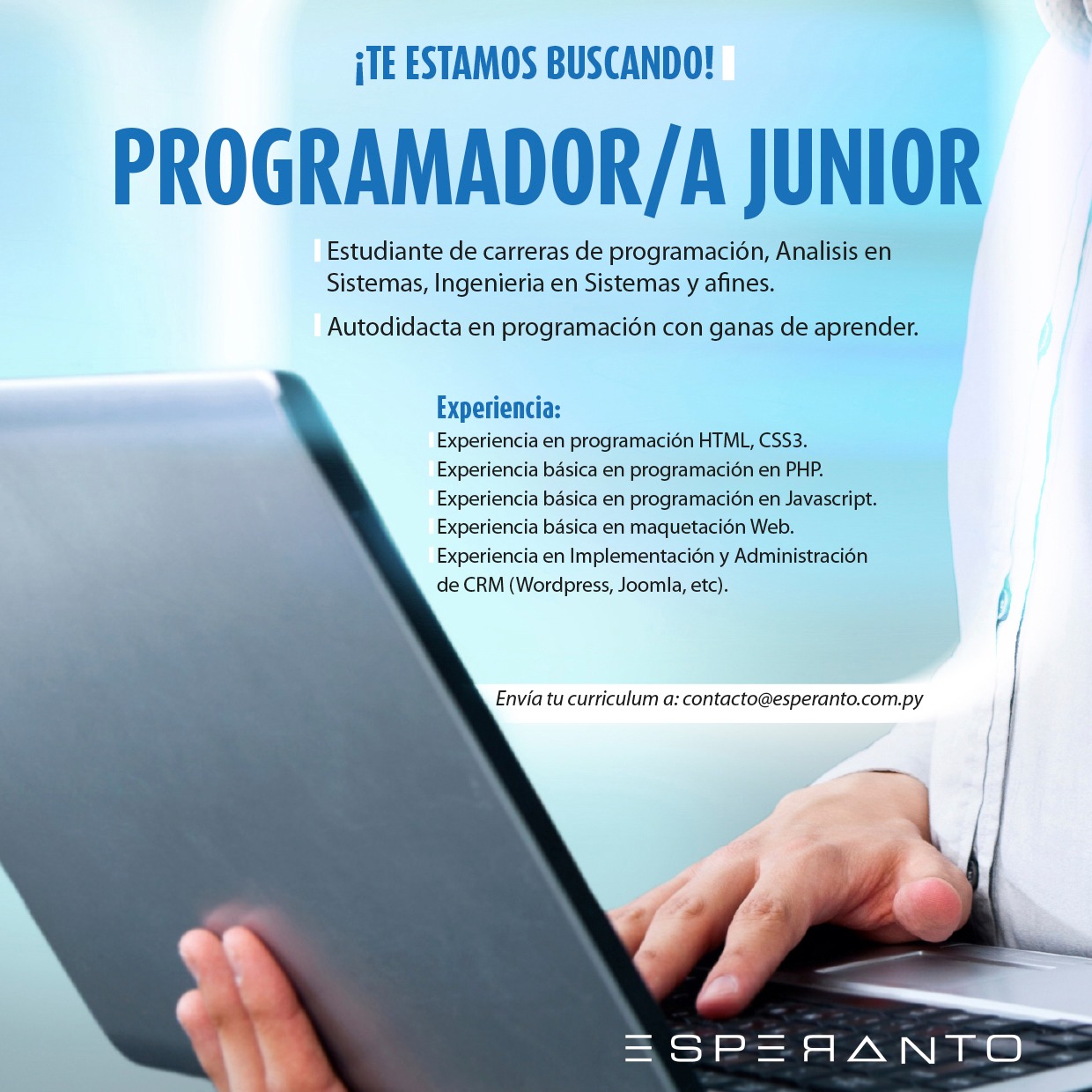 ¡TE ESTAMOS BUSCANDO!

PROGRAMADOR/A JUNIOR

Estudiante de carreras de programación, Analisis en Sistemas, Ingenieria en Sistemas y afines.

Autodidacta en programación con ganas de aprender.

Experiencia:

Experiencia en programación HTML, CSS3.
Experiencia básica en programación en PHP.
Experiencia básica en programación en Javascript.
Experiencia básica en maquetación Web.
Experiencia en Implementación y Administración de CRM (Wordpress, Joomla, etc).

Envía tu curriculum a: contacto@esperanto.com.py

ESPERANTO